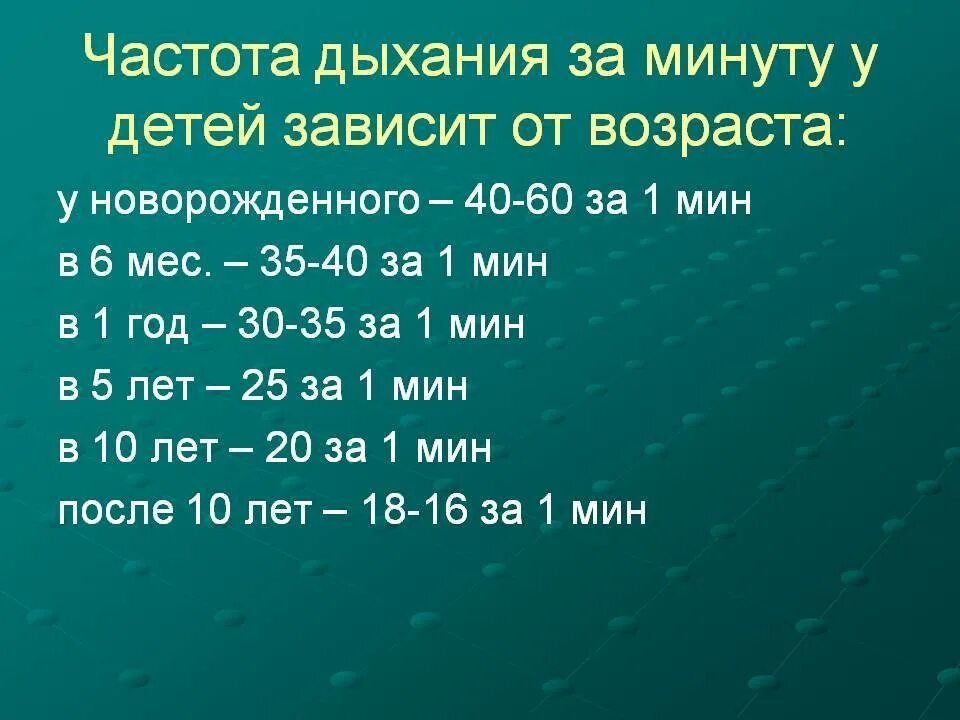 Частота дыхания за минуту у детей зависит от возраста:

у новорожденного – 40-60 за 1 мин

в 6 мес. – 35-40 за 1 мин

в 1 год – 30-35 за 1 мин

в 5 лет – 25 за 1 мин

в 10 лет – 20 за 1 мин

после 10 лет – 18-16 за 1 мин